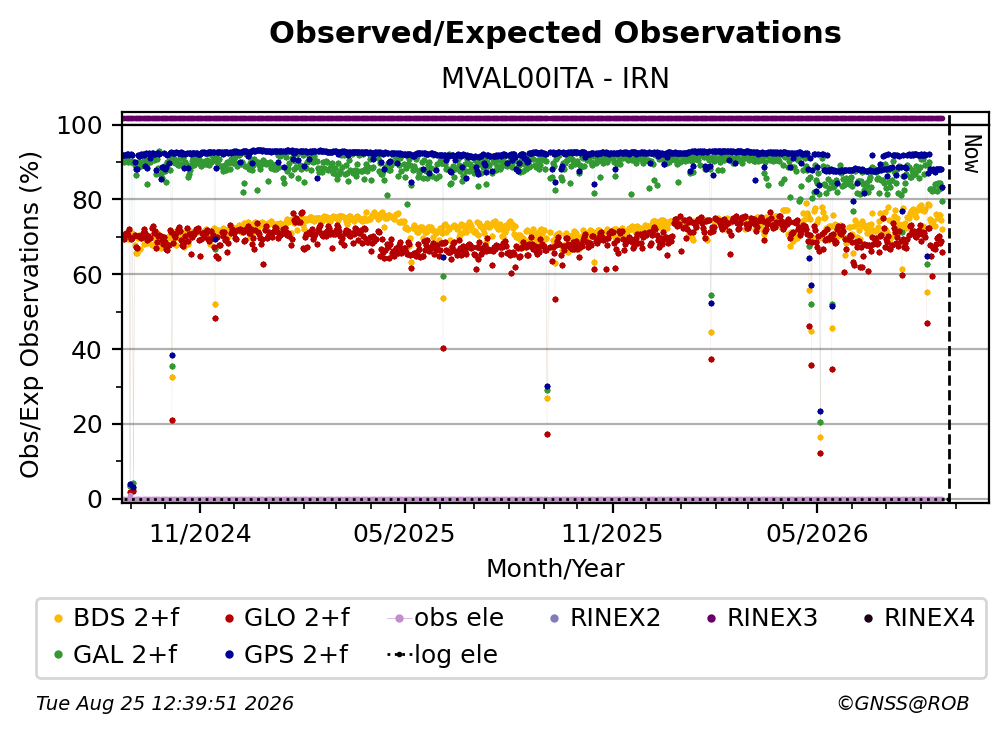 Observed/Expected Observations
MVAL00ITA - IRN

Obs/Exp Observations (%)
100
80
60
40
20
0

Now

11/2024
05/2025
11/2025
05/2026
Month/Year

BDS 2+f
GLO 2+f
obs ele
RINEX2
RINEX3
RINEX4
GAL 2+f
GPS 2+f
log ele

Tue Aug 25 12:39:51 2026
©GNSS@ROB